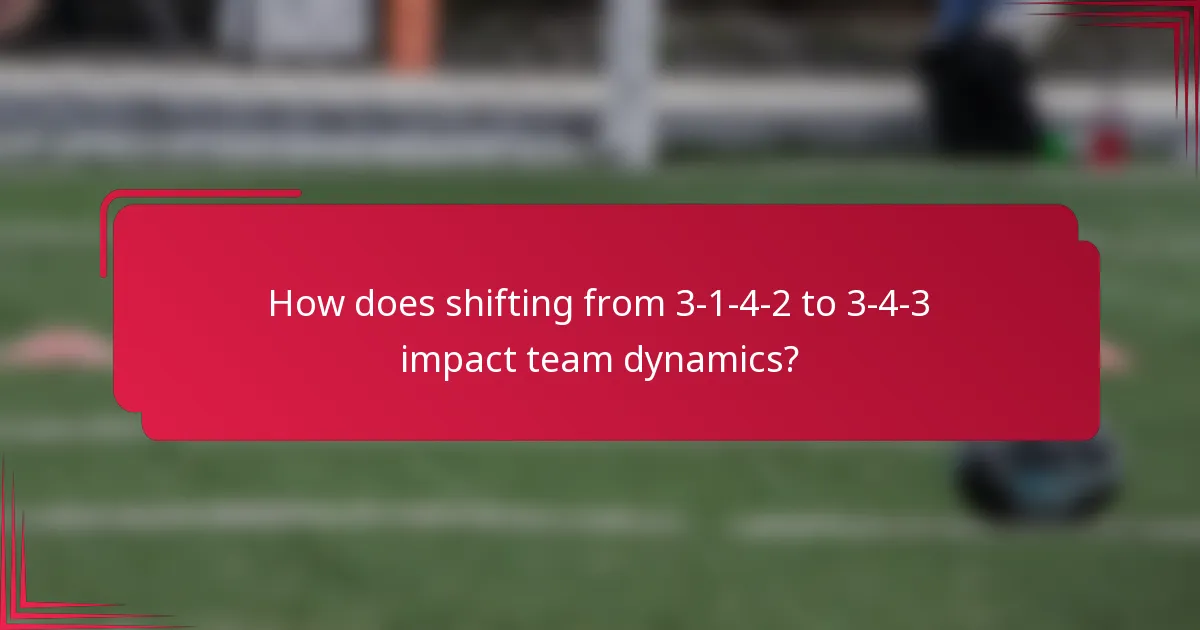 How does shifting from 3-1-4-2 to 3-4-3 impact team dynamics?